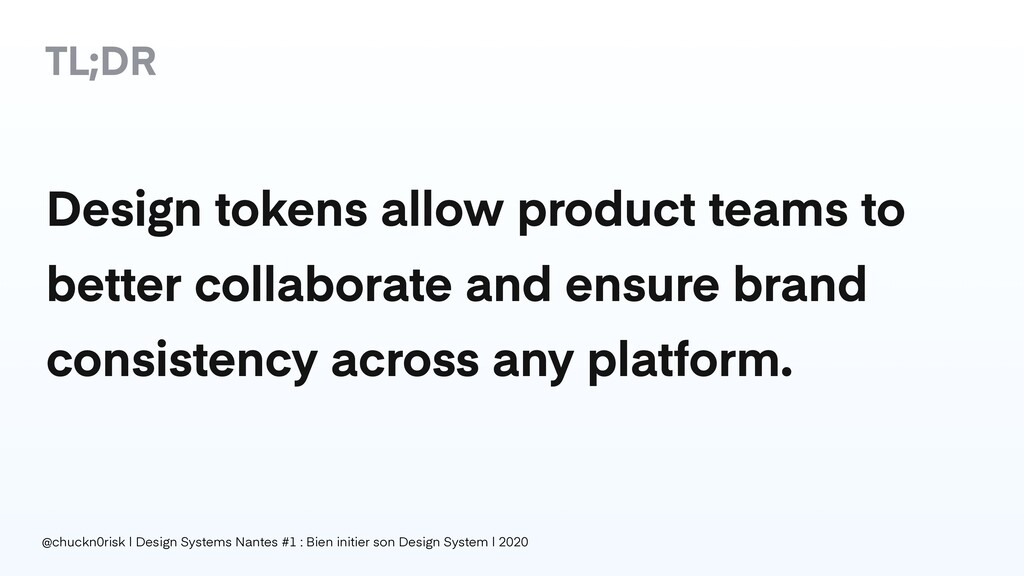 TL;DR

Design tokens allow product teams to better collaborate and ensure brand consistency across any platform.

@chuckn0risk | Design Systems Nantes #1 : Bien initier son Design System | 2020